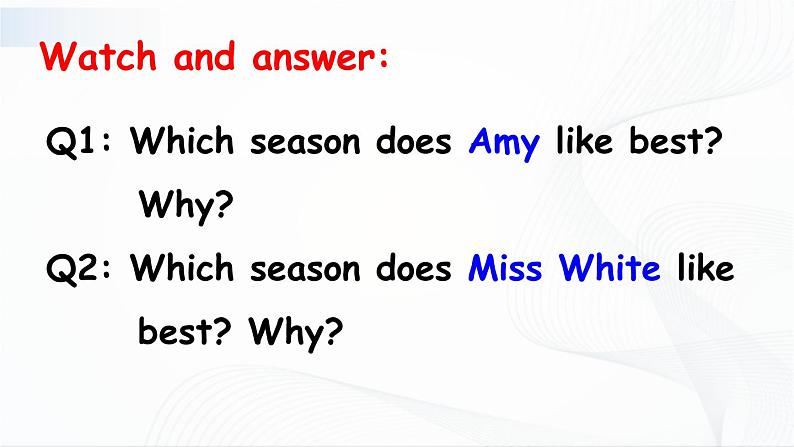 Watch and answer:

Q1: Which season does Amy like best? Why?

Q2: Which season does Miss White like best? Why?